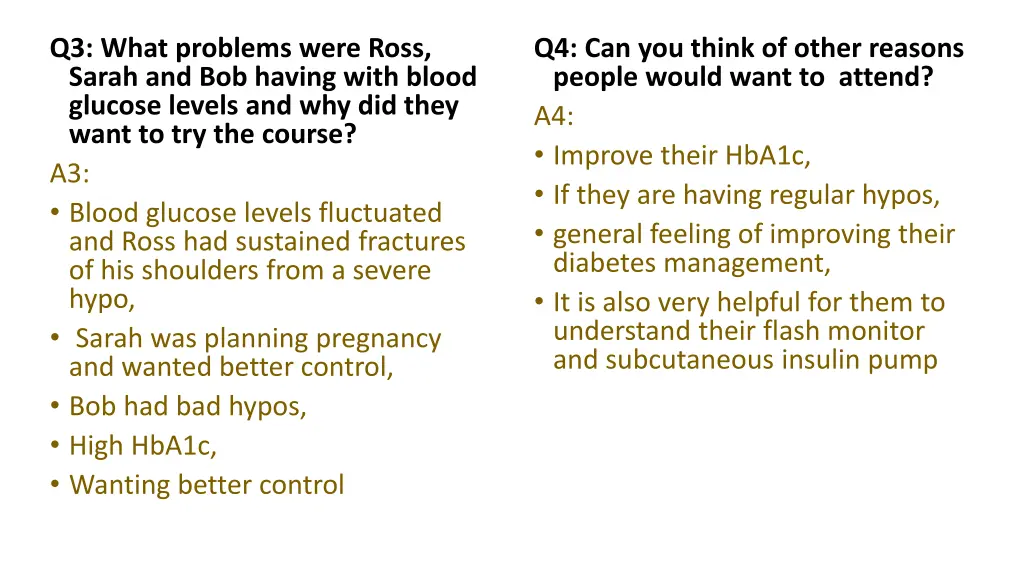 Q3: What problems were Ross, Sarah and Bob having with blood glucose levels and why did they want to try the course?

A3:

• Blood glucose levels fluctuated and Ross had sustained fractures of his shoulders from a severe hypo,
• Sarah was planning pregnancy and wanted better control,
• Bob had bad hypos,
• High HbA1c,
• Wanting better control

Q4: Can you think of other reasons people would want to attend?

A4:

• Improve their HbA1c,
• If they are having regular hypos,
• general feeling of improving their diabetes management,
• It is also very helpful for them to understand their flash monitor and subcutaneous insulin pump